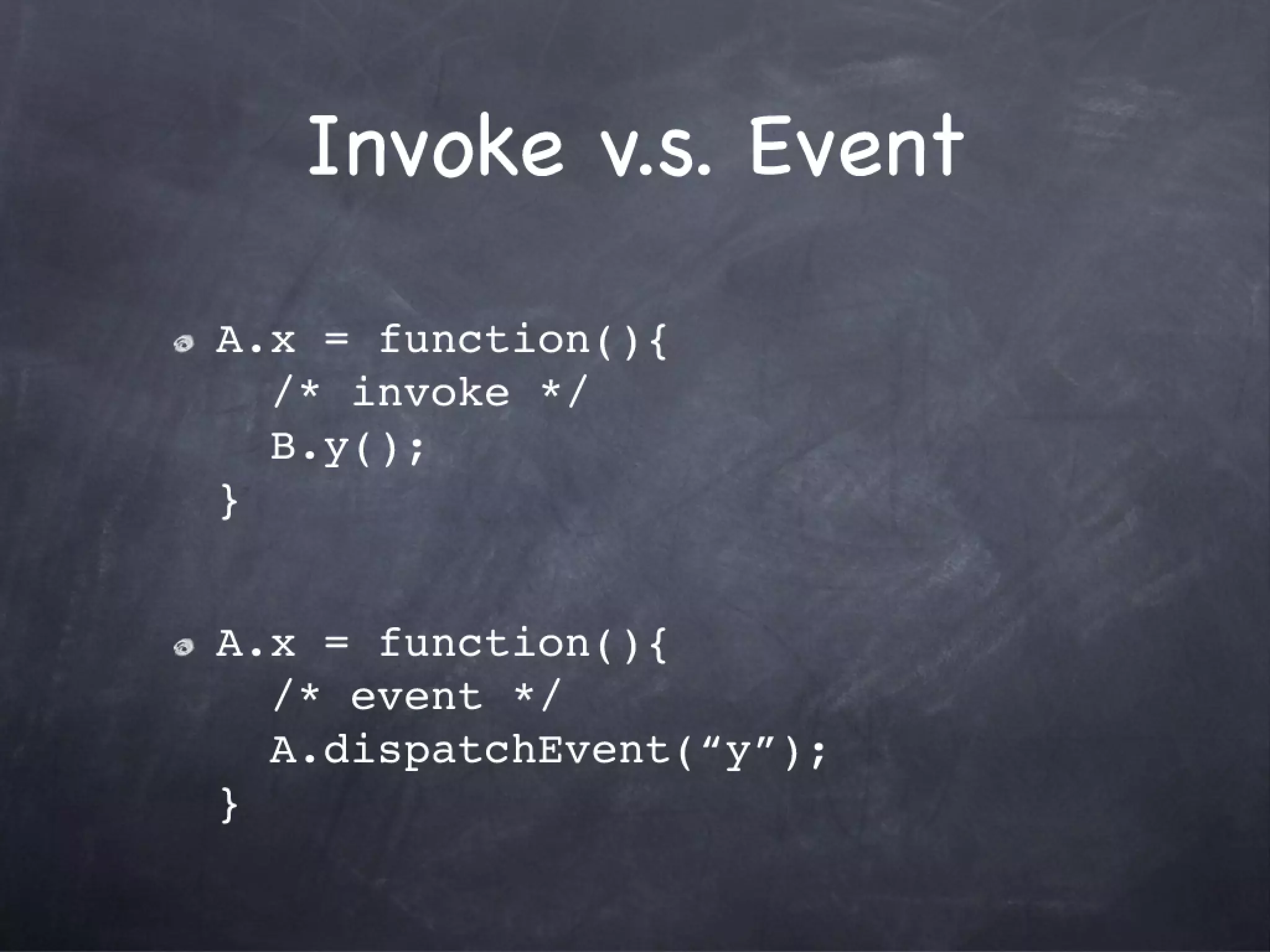 Invoke v.s. Event

A.x = function(){
/* invoke */
B.y();
}

A.x = function(){
/* event */
A.dispatchEvent(“y”);
}